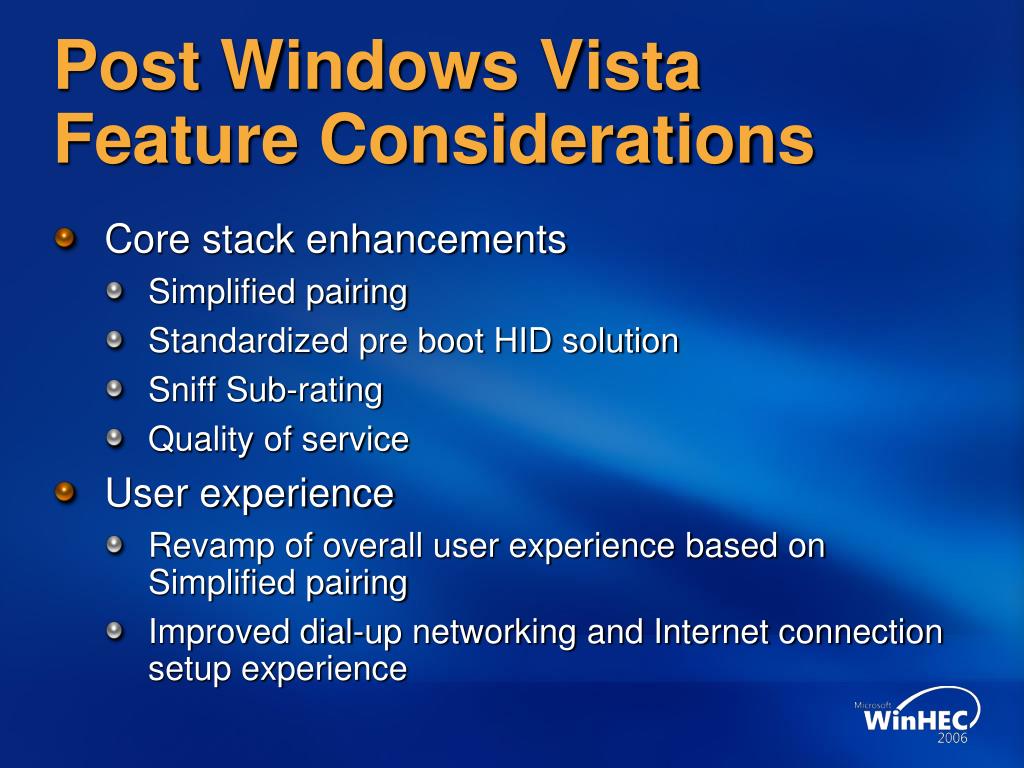 Post Windows Vista Feature Considerations

Core stack enhancements

Simplified pairing

Standardized pre boot HID solution

Sniff Sub-rating

Quality of service

User experience

Revamp of overall user experience based on Simplified pairing

Improved dial-up networking and Internet connection setup experience

Microsoft WinHEC 2006